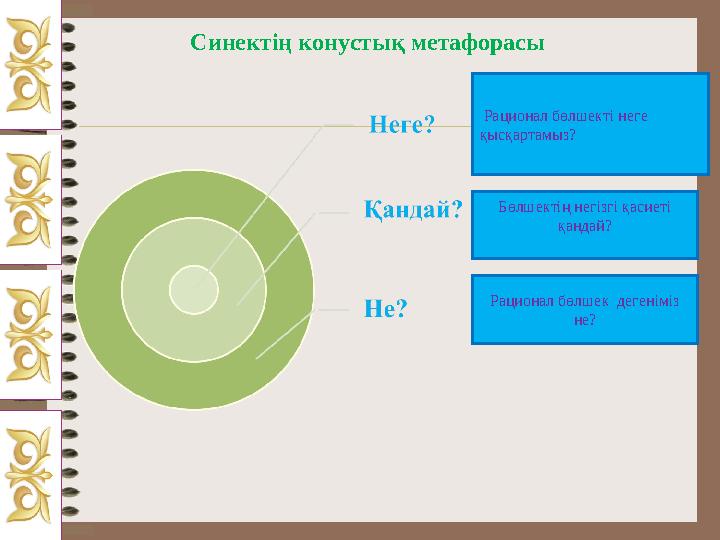 Синектің конустық метафорасы

Неге?

Рационал бөлшекті неге қысқартамыз?

Қандай?

Бөлшектің негізгі қасиеті қандай?

Не?

Рационал бөлшек дегеніміз не?